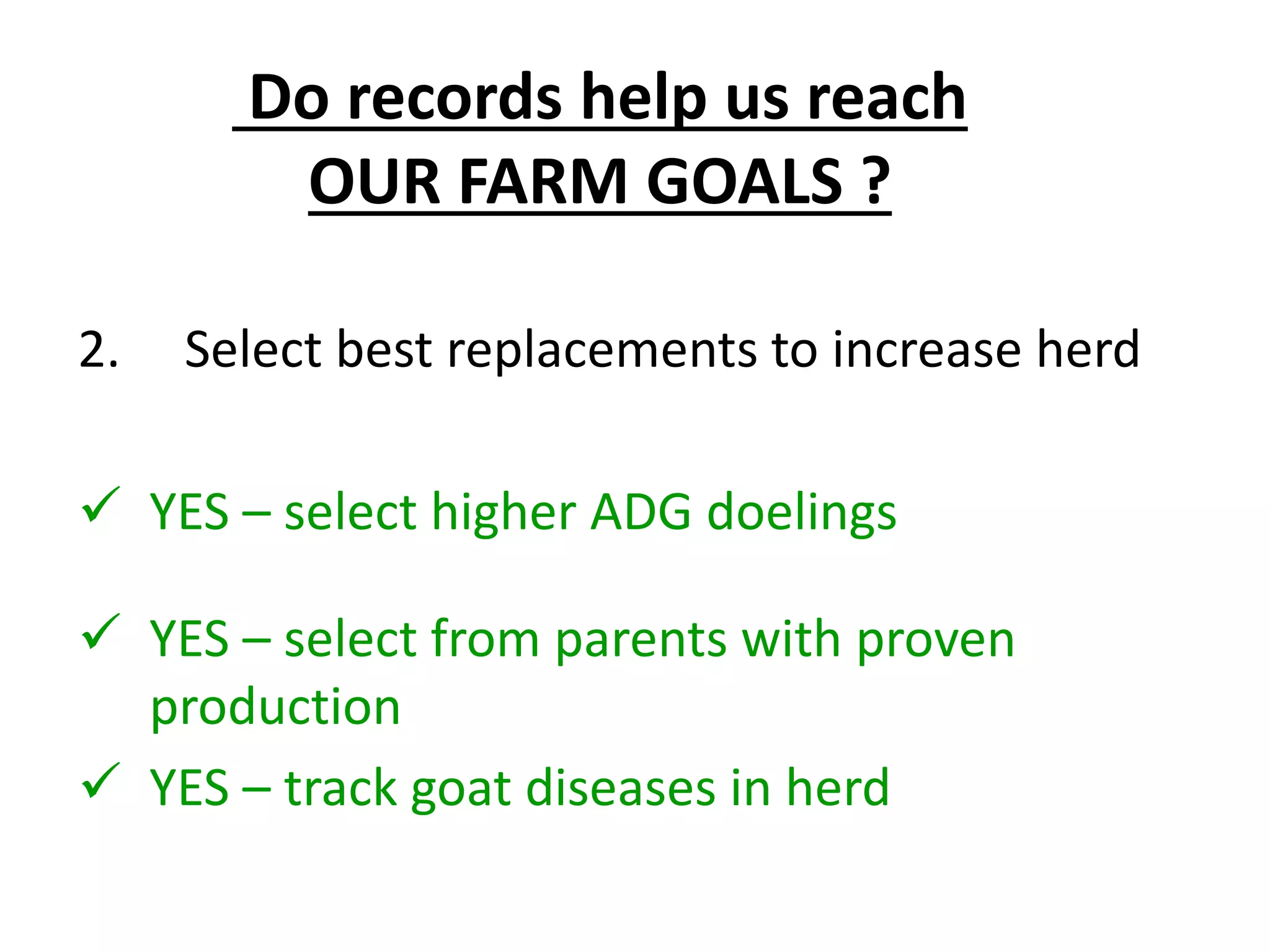 Do records help us reach
OUR FARM GOALS ?

2. Select best replacements to increase herd

✓ YES – select higher ADG doelings

✓ YES – select from parents with proven production

✓ YES – track goat diseases in herd